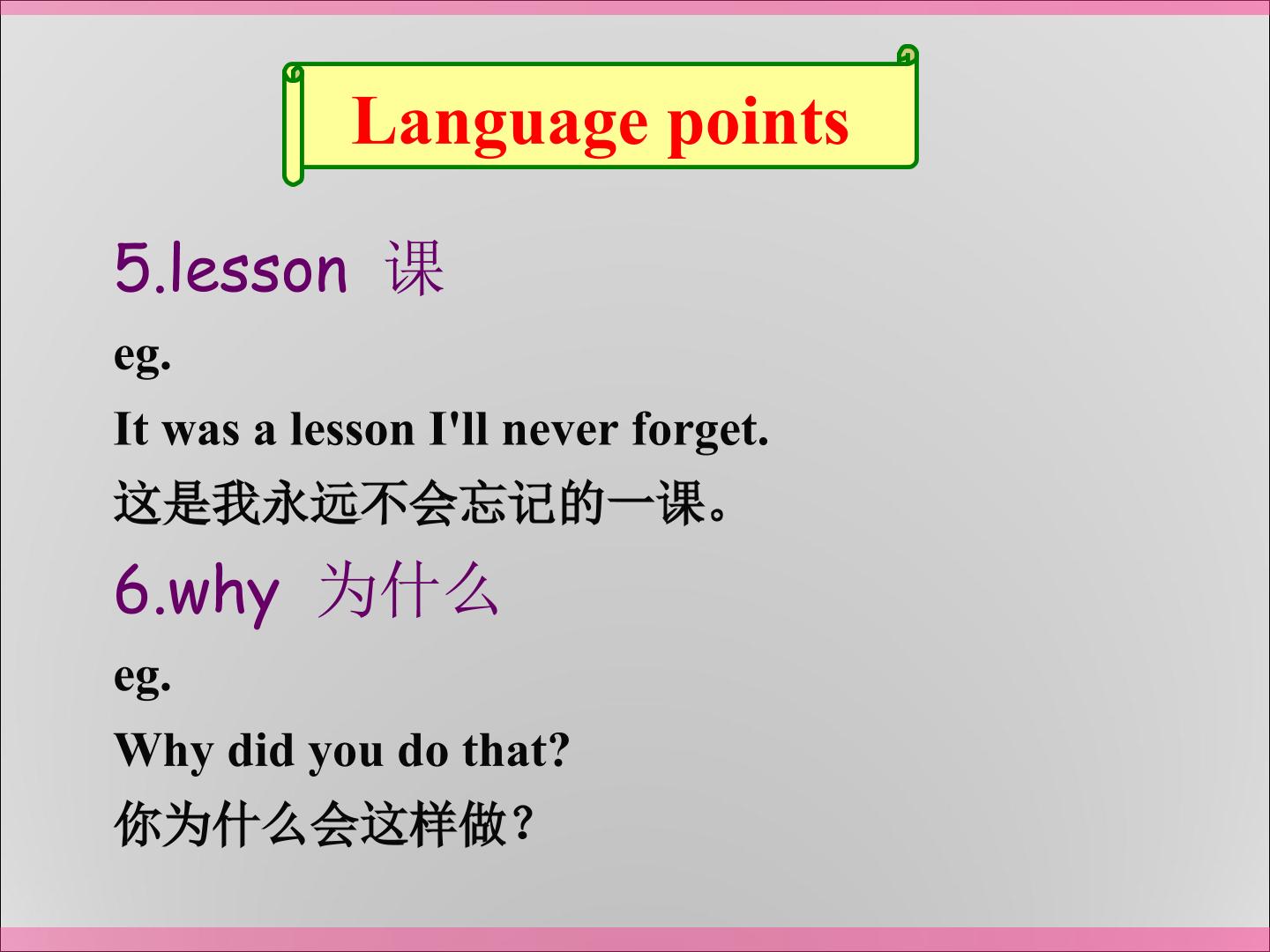 Language points

5.lesson 课

eg.

It was a lesson I'll never forget.

这是我永远不会忘记的一课。

6.why 为什么

eg.

Why did you do that?

你为什么会这样做？